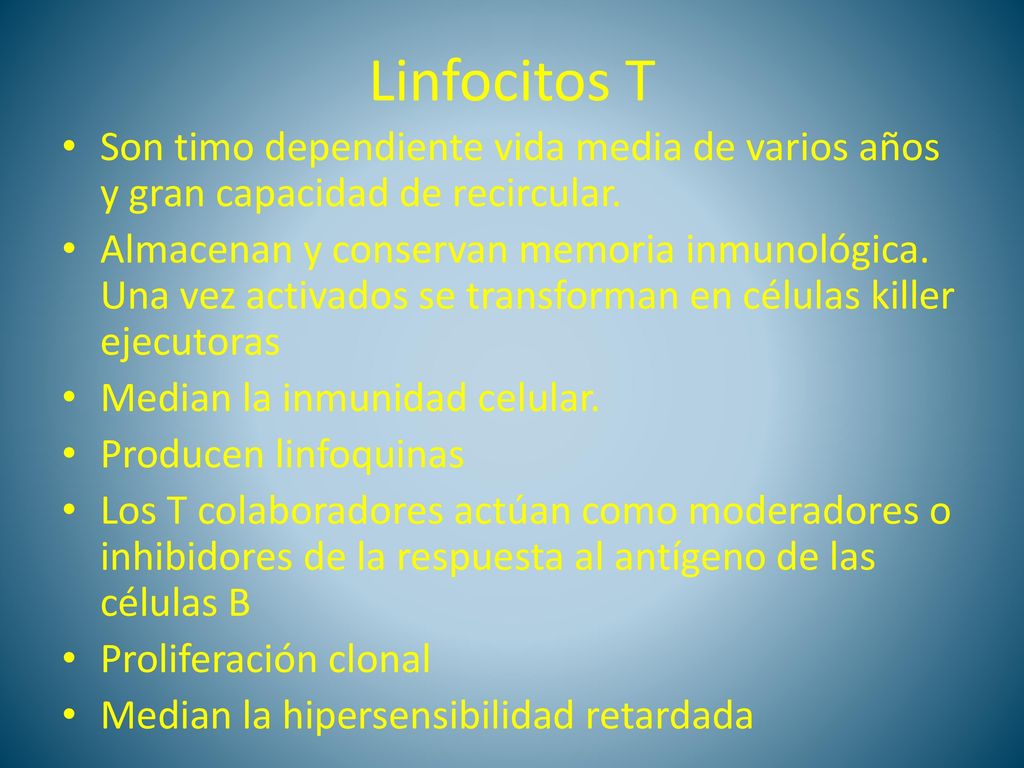 Linfocitos T

• Son timo dependiente vida media de varios años y gran capacidad de recircular.
• Almacenan y conservan memoria inmunológica. Una vez activados se transforman en células killer ejecutoras
• Median la inmunidad celular.
• Producen linfoquinas
• Los T colaboradores actúan como moderadores o inhibidores de la respuesta al antígeno de las células B
• Proliferación clonal
• Median la hipersensibilidad retardada